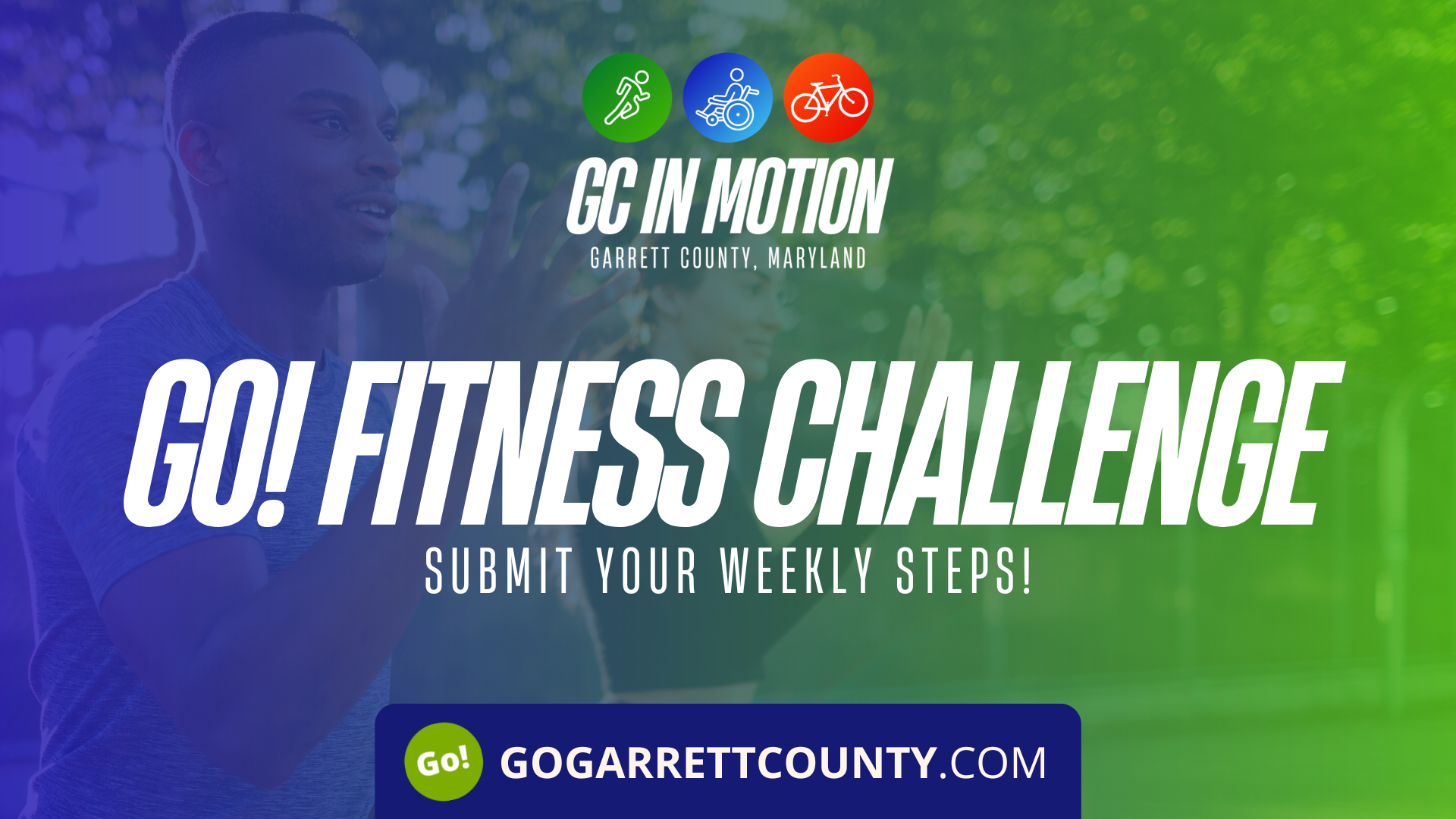 GC IN MOTION
GARRETT COUNTY, MARYLAND

GO! FITNESS CHALLENGE
SUBMIT YOUR WEEKLY STEPS!

Go!
GOGARRETTCOUNTY.COM